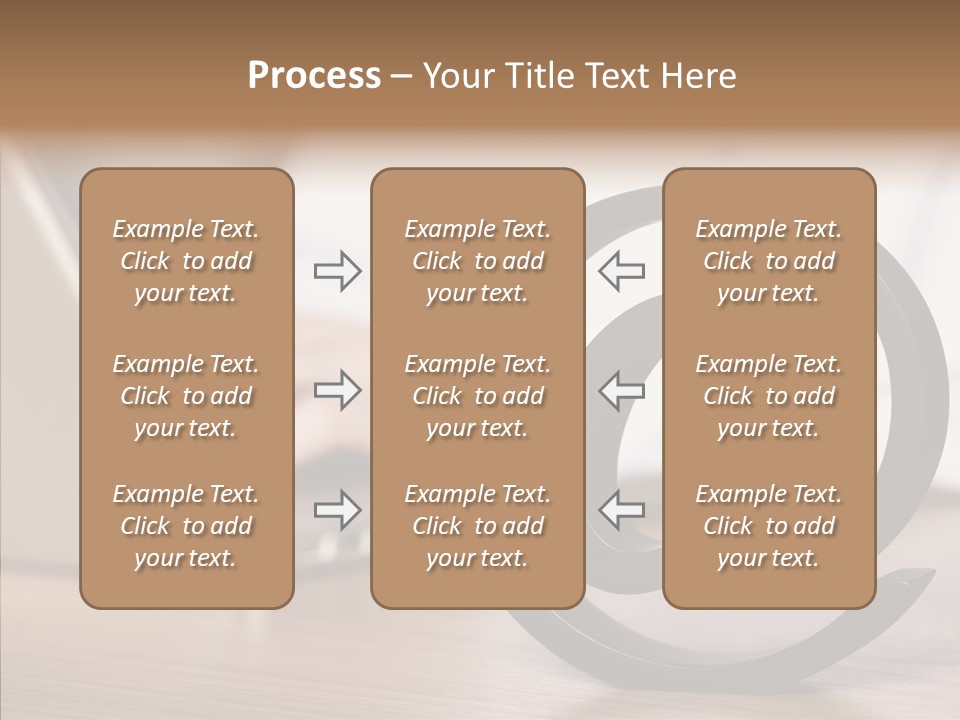 Process – Your Title Text Here

Example Text. Click to add your text.

Example Text. Click to add your text.

Example Text. Click to add your text.

Example Text. Click to add your text.

Example Text. Click to add your text.

Example Text. Click to add your text.

Example Text. Click to add your text.

Example Text. Click to add your text.

Example Text. Click to add your text.